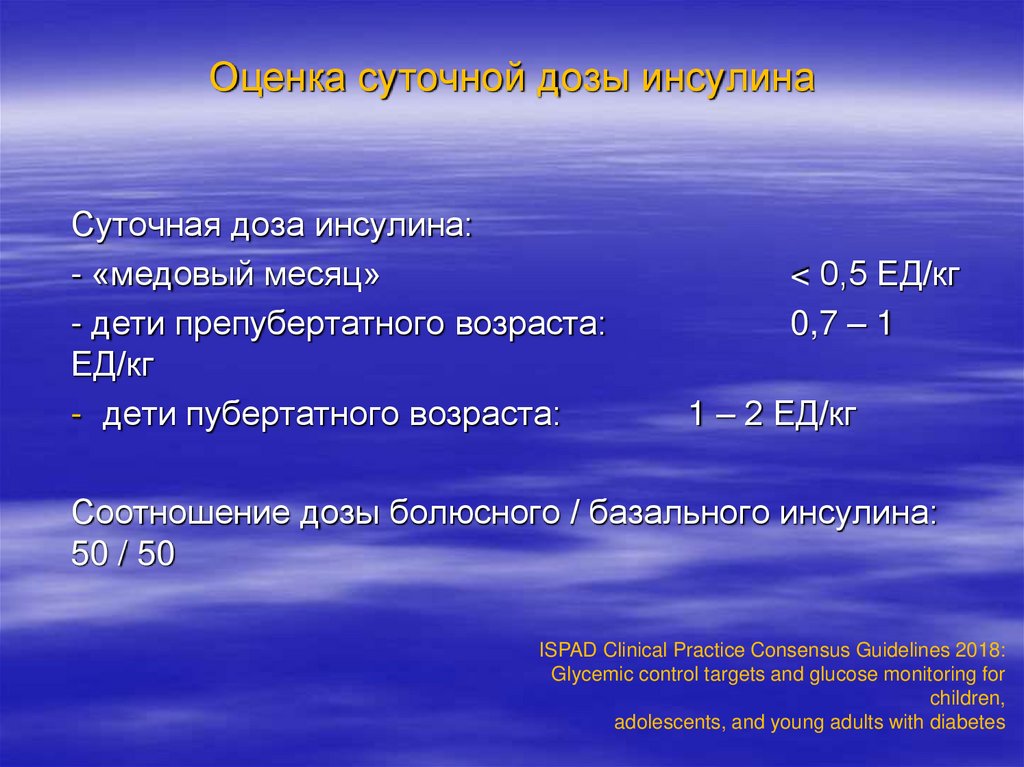 Оценка суточной дозы инсулина

Суточная доза инсулина:
- «медовый месяц» < 0,5 ЕД/кг
- дети препубертатного возраста: 0,7 – 1 ЕД/кг
- дети пубертатного возраста: 1 – 2 ЕД/кг

Соотношение дозы болюсного / базального инсулина: 50 / 50

ISPAD Clinical Practice Consensus Guidelines 2018: Glycemic control targets and glucose monitoring for children, adolescents, and young adults with diabetes